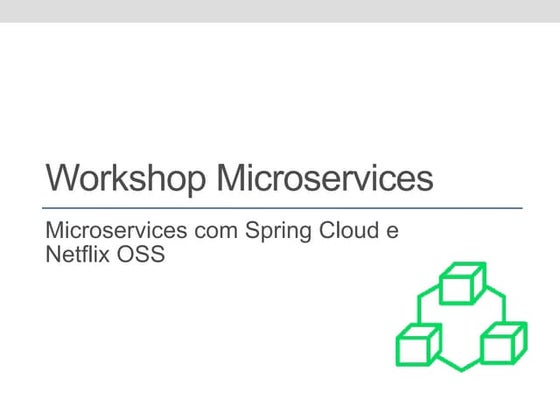 Workshop Microservices

Microservices com Spring Cloud e Netflix OSS